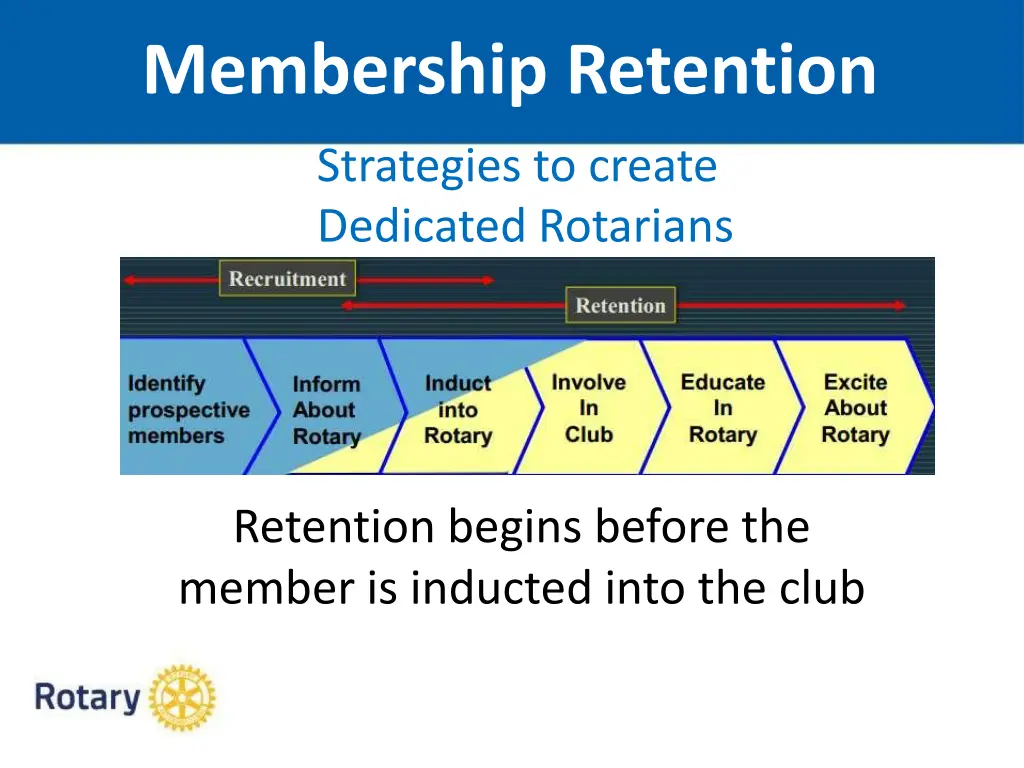 Membership Retention

Strategies to create Dedicated Rotarians

Recruitment

Retention

Identify prospective members

Inform About Rotary

Induct into Rotary

Involve In Club

Educate In Rotary

Excite About Rotary

Retention begins before the member is inducted into the club

Rotary